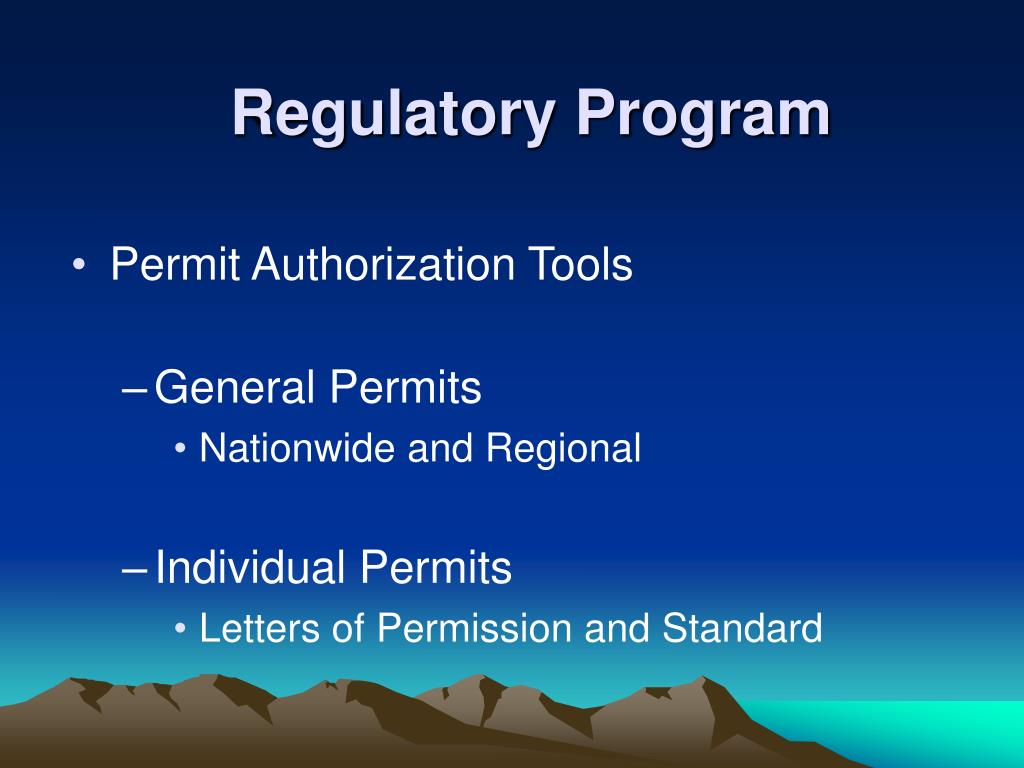 Regulatory Program

• Permit Authorization Tools

– General Permits
• Nationwide and Regional

– Individual Permits
• Letters of Permission and Standard